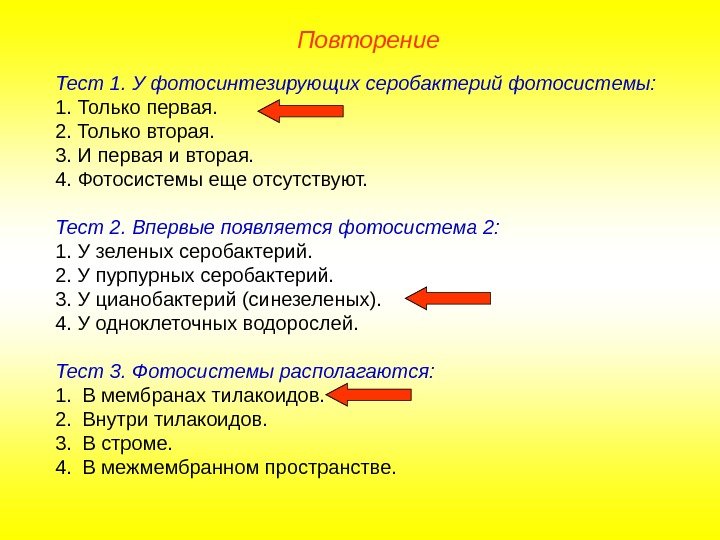 Повторение

Тест 1. У фотосинтезирующих серобактерий фотосистемы:
1. Только первая.
2. Только вторая.
3. И первая и вторая.
4. Фотосистемы еще отсутствуют.

Тест 2. Впервые появляется фотосистема 2:
1. У зеленых серобактерий.
2. У пурпурных серобактерий.
3. У цианобактерий (синезеленых).
4. У одноклеточных водорослей.

Тест 3. Фотосистемы располагаются:
1. В мембранах тилакоидов.
2. Внутри тилакоидов.
3. В строме.
4. В межмембранном пространстве.